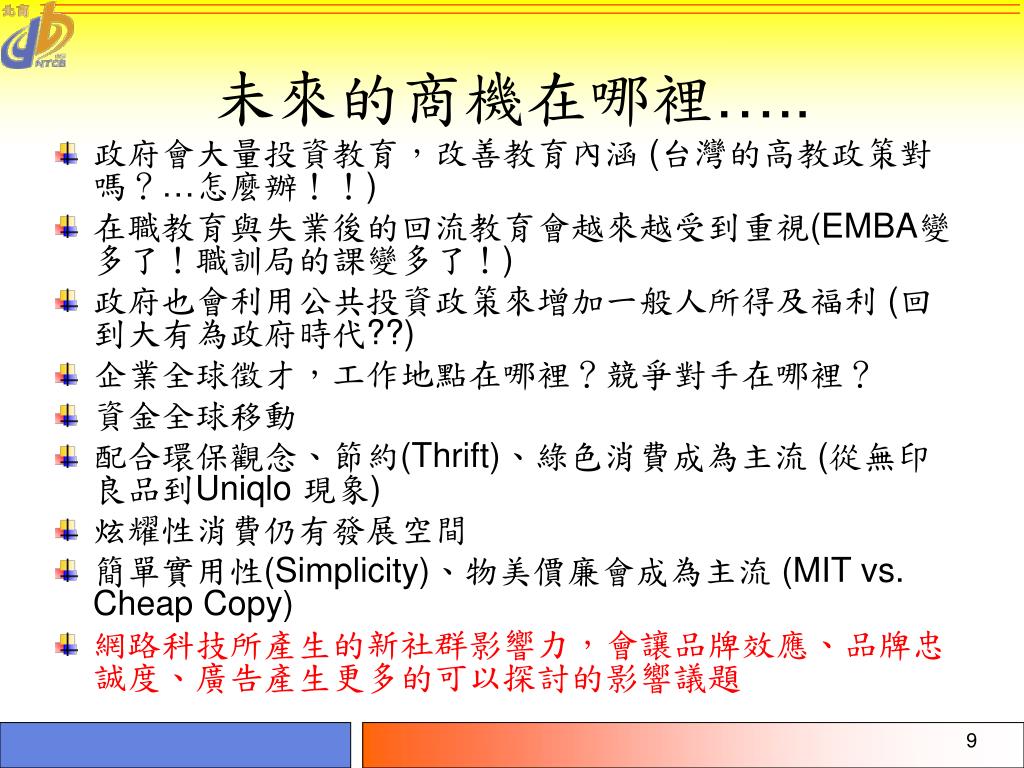 北商
NTCB

未來的商機在哪裡…..

政府會大量投資教育，改善教育內涵 (台灣的高教政策對嗎？…怎麼辦！！)

在職教育與失業後的回流教育會越來越受到重視(EMBA變多了！職訓局的課變多了！)

政府也會利用公共投資政策來增加一般人所得及福利 (回到大有為政府時代??)

企業全球徵才，工作地點在哪裡？競爭對手在哪裡？

資金全球移動

配合環保觀念、節約(Thrift)、綠色消費成為主流 (從無印良品到Uniqlo 現象)

炫耀性消費仍有發展空間

簡單實用性(Simplicity)、物美價廉會成為主流 (MIT vs. Cheap Copy)

網路科技所產生的新社群影響力，會讓品牌效應、品牌忠誠度、廣告產生更多的可以探討的影響議題

9